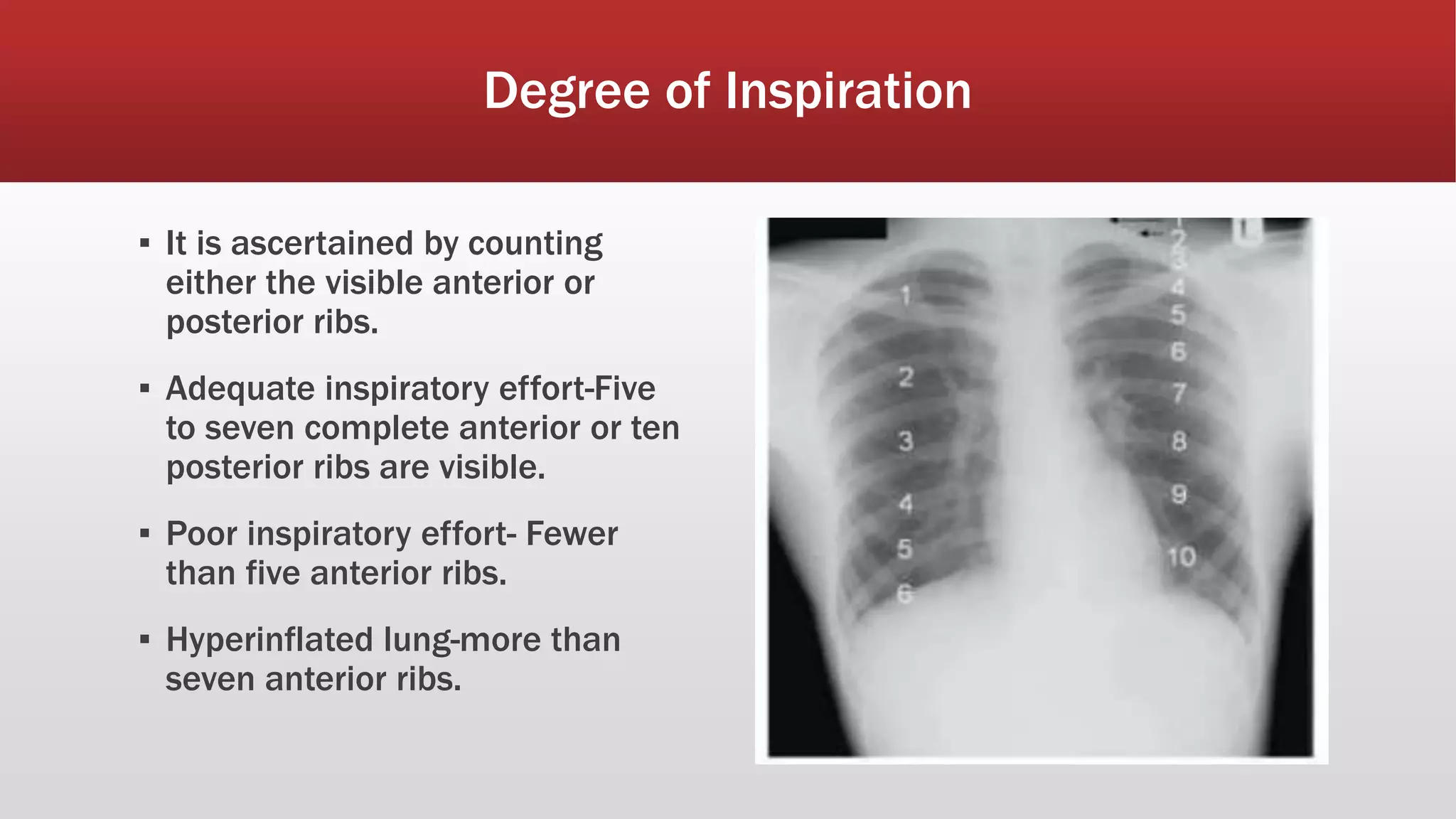 Degree of Inspiration

▪ It is ascertained by counting either the visible anterior or posterior ribs.

▪ Adequate inspiratory effort-Five to seven complete anterior or ten posterior ribs are visible.

▪ Poor inspiratory effort- Fewer than five anterior ribs.

▪ Hyperinflated lung-more than seven anterior ribs.

1
2
3
4
5
6

1
2
3
4
5
6
7
8
9
10